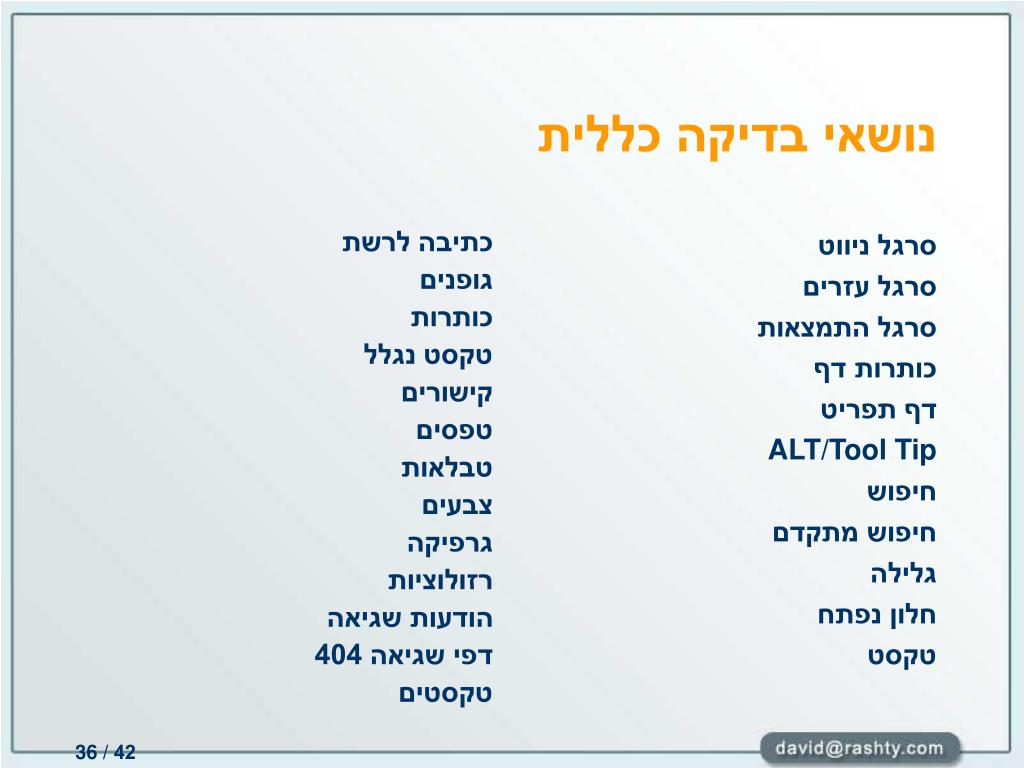 נושאי בדיקה כללית

סרגל ניווט
סרגל עזרים
סרגל התמצאות
כותרות דף
דף תפריט
ALT/Tool Tip
חיפוש
חיפוש מתקדם
גלילה
חלון נפתח
טקסט

כתיבה לרשת
גופנים
כותרות
טקסט נגלל
קישורים
טפסים
טבלאות
צבעים
גרפיקה
רזולוציות
הודעות שגיאה
דפי שגיאה 404
טקסטים

36 / 42

david@rashty.com